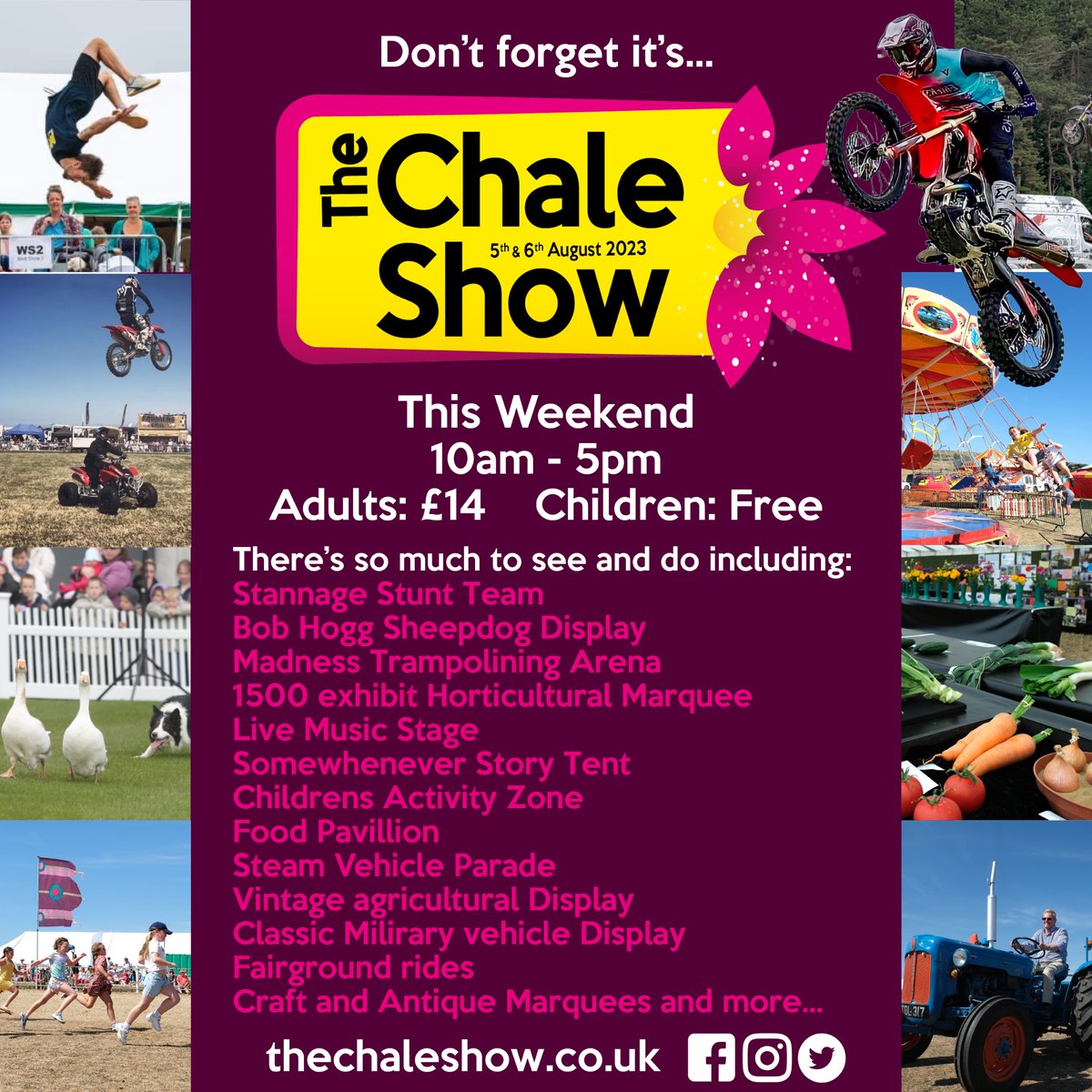 Don't forget it's...

The Chale Show
5th & 6th August 2023

This Weekend
10am - 5pm
Adults: £14 Children: Free

There's so much to see and do including:
Stannage Stunt Team
Bob Hogg Sheepdog Display
Madness Trampolining Arena
1500 exhibit Horticultural Marquee
Live Music Stage
Somewhenever Story Tent
Childrens Activity Zone
Food Pavillion
Steam Vehicle Parade
Vintage agricultural Display
Classic Milirary vehicle Display
Fairground rides
Craft and Antique Marquees and more...

thechaleshow.co.uk

WS2